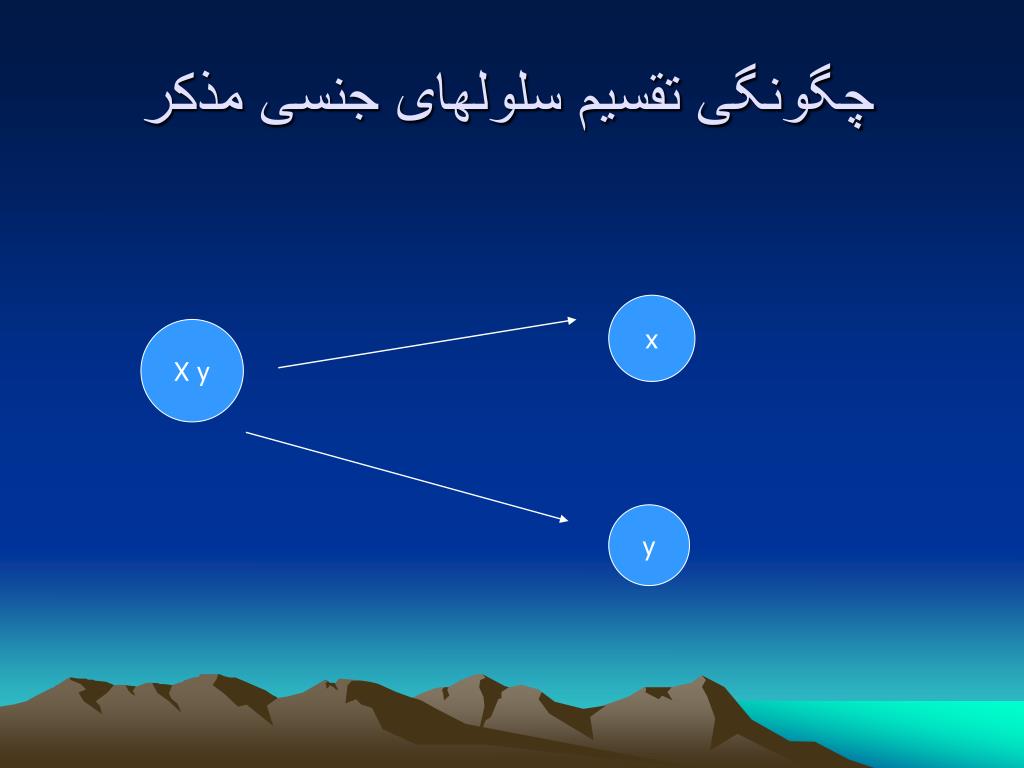 چگونگی تقسیم سلولهای جنسی مذکر

X y

x

y